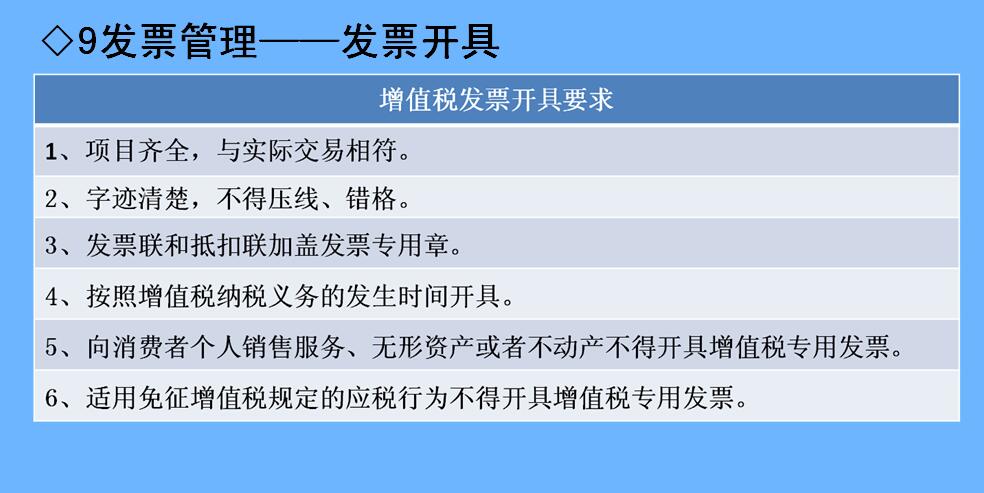 ◇9发票管理——发票开具

| 增值税发票开具要求 |
|---|
| 1、项目齐全，与实际交易相符。 |
| 2、字迹清楚，不得压线、错格。 |
| 3、发票联和抵扣联加盖发票专用章。 |
| 4、按照增值税纳税义务的发生时间开具。 |
| 5、向消费者个人销售服务、无形资产或者不动产不得开具增值税专用发票。 |
| 6、适用免征增值税规定的应税行为不得开具增值税专用发票。 |